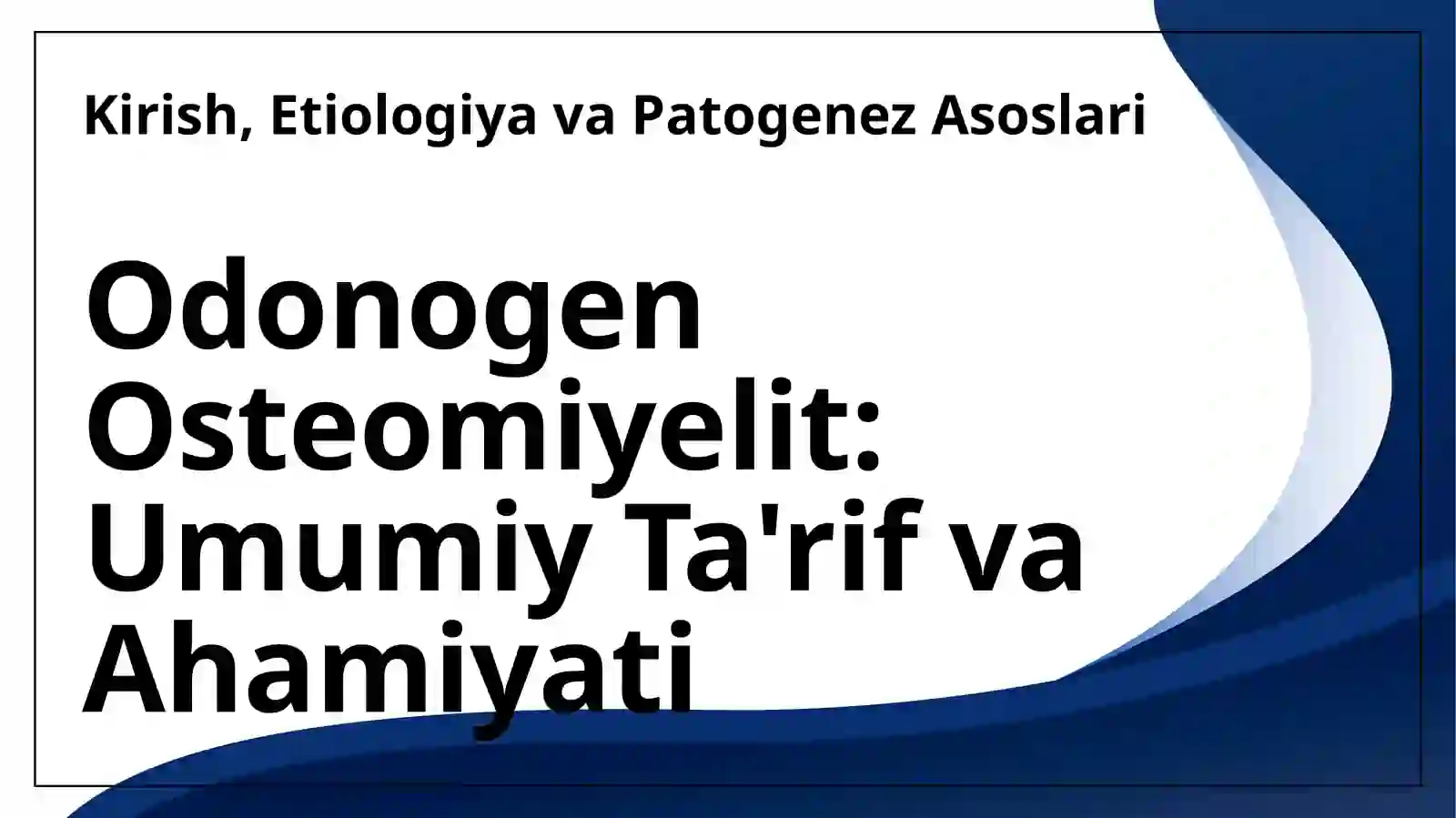 Kirish, Etiologiya va Patogenez Asoslari

Odonogen Osteomiyelit: Umumiy Ta'rif va Ahamiyati